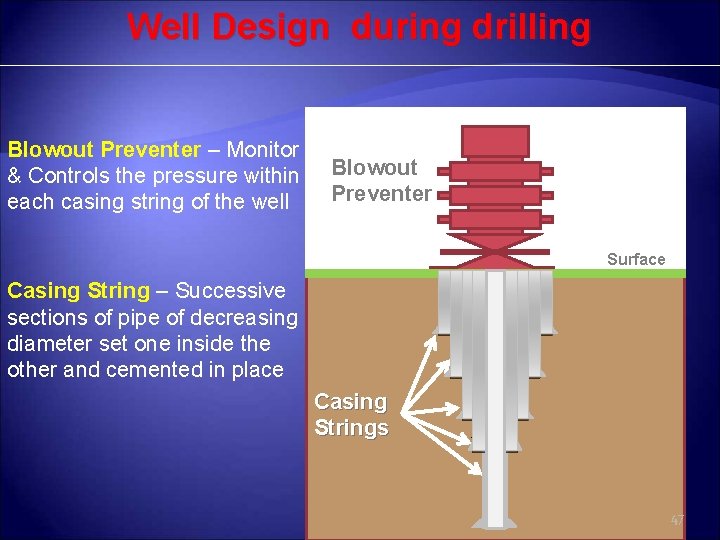 Well Design during drilling

Blowout Preventer – Monitor & Controls the pressure within each casing string of the well

Casing String – Successive sections of pipe of decreasing diameter set one inside the other and cemented in place

Blowout Preventer

Surface

Casing Strings

47